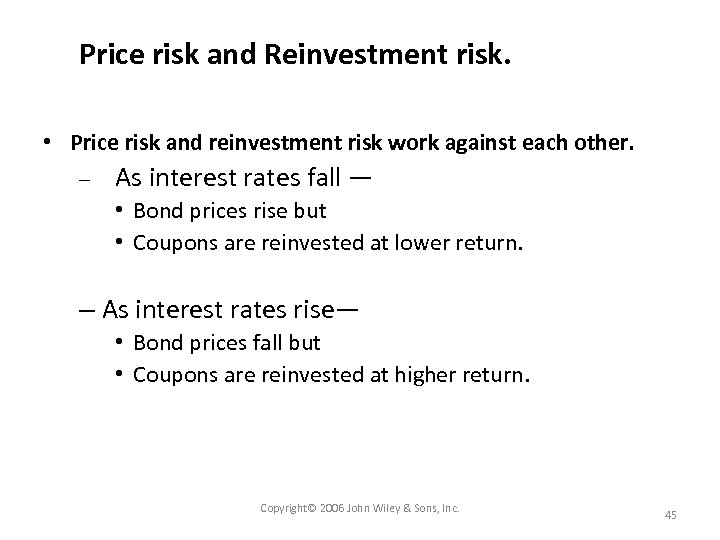 Price risk and Reinvestment risk.

• Price risk and reinvestment risk work against each other.

– As interest rates fall —

• Bond prices rise but

• Coupons are reinvested at lower return.

– As interest rates rise—

• Bond prices fall but

• Coupons are reinvested at higher return.

Copyright© 2006 John Wiley & Sons, Inc.

45